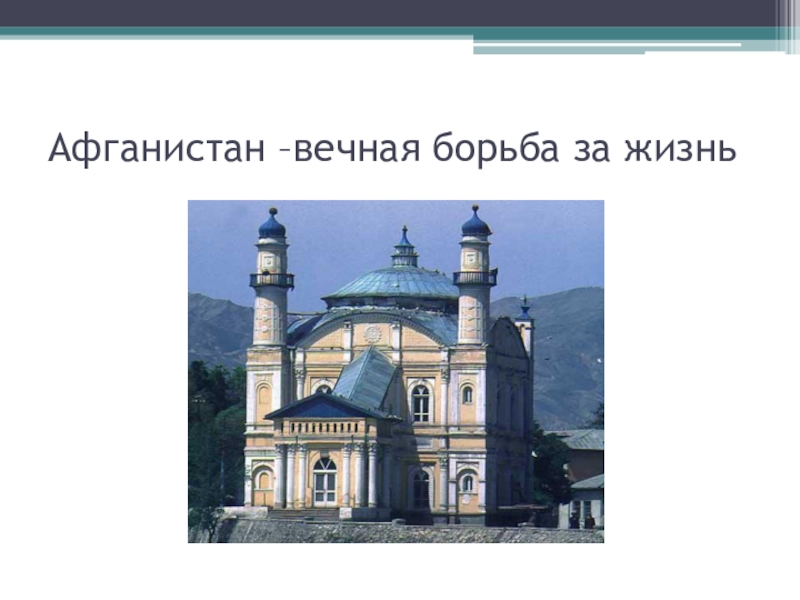 Афганистан –вечная борьба за жизнь